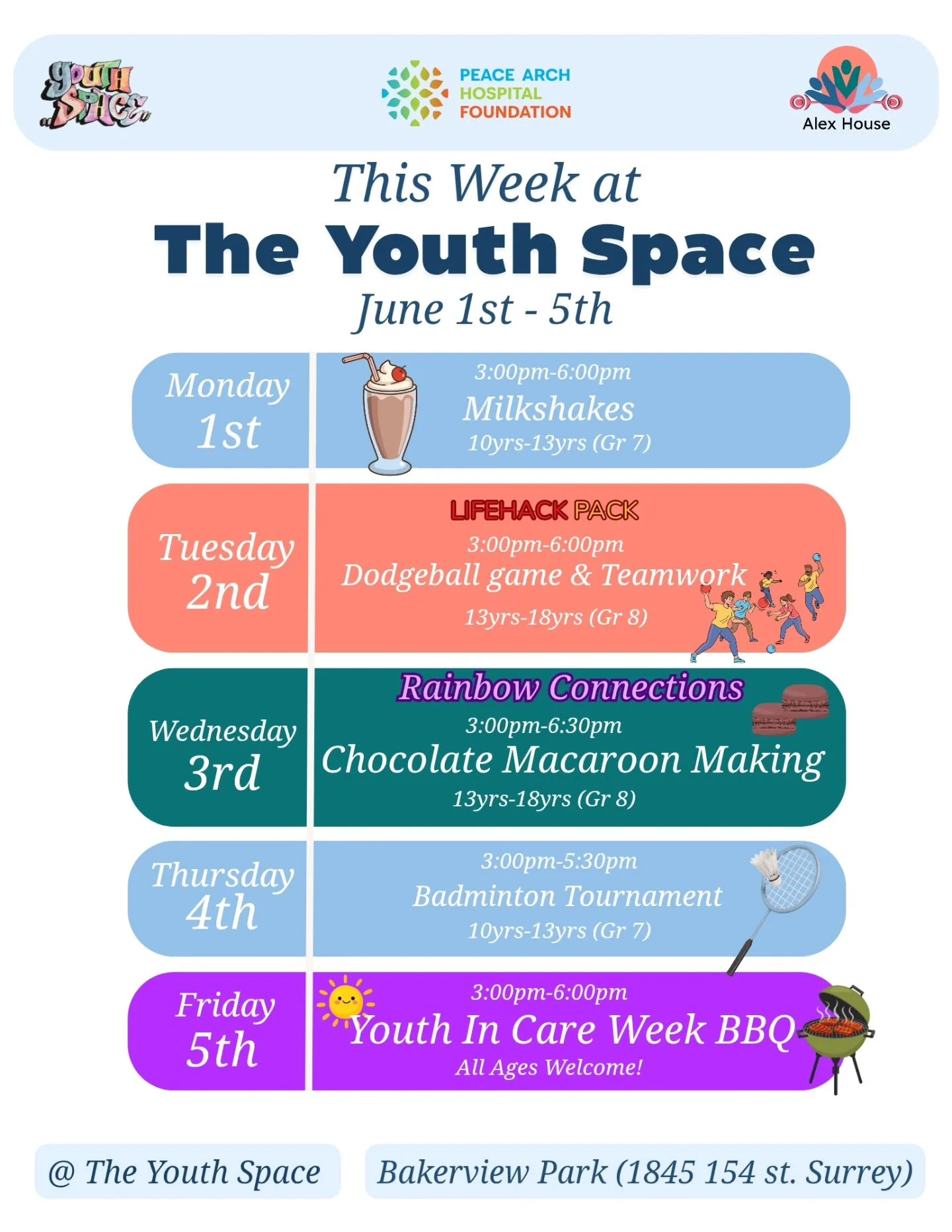 YOUTH SPACE

PEACE ARCH HOSPITAL FOUNDATION

Alex House

This Week at
The Youth Space
June 1st - 5th

Monday 1st
3:00pm-6:00pm
Milkshakes
10yrs-13yrs (Gr 7)

Tuesday 2nd
LIFEHACK PACK
3:00pm-6:00pm
Dodgeball game & Teamwork
13yrs-18yrs (Gr 8)

Wednesday 3rd
Rainbow Connections
3:00pm-6:30pm
Chocolate Macaroon Making
13yrs-18yrs (Gr 8)

Thursday 4th
3:00pm-5:30pm
Badminton Tournament
10yrs-13yrs (Gr 7)

Friday 5th
3:00pm-6:00pm
Youth In Care Week BBQ
All Ages Welcome!

@ The Youth Space

Bakerview Park (1845 154 st. Surrey)